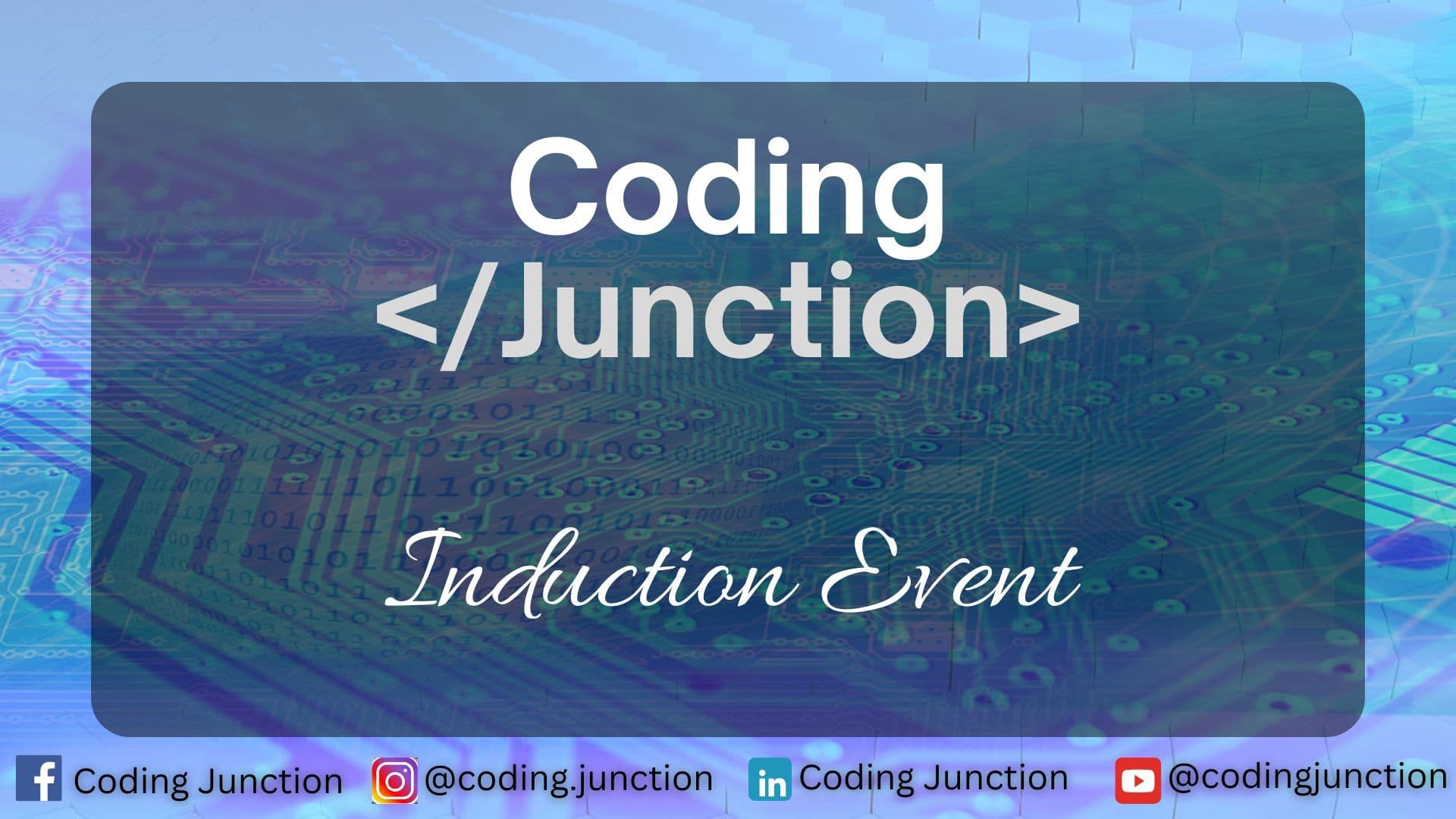 Coding
</Junction>

Induction Event

Coding Junction @coding.junction Coding Junction @codingjunction